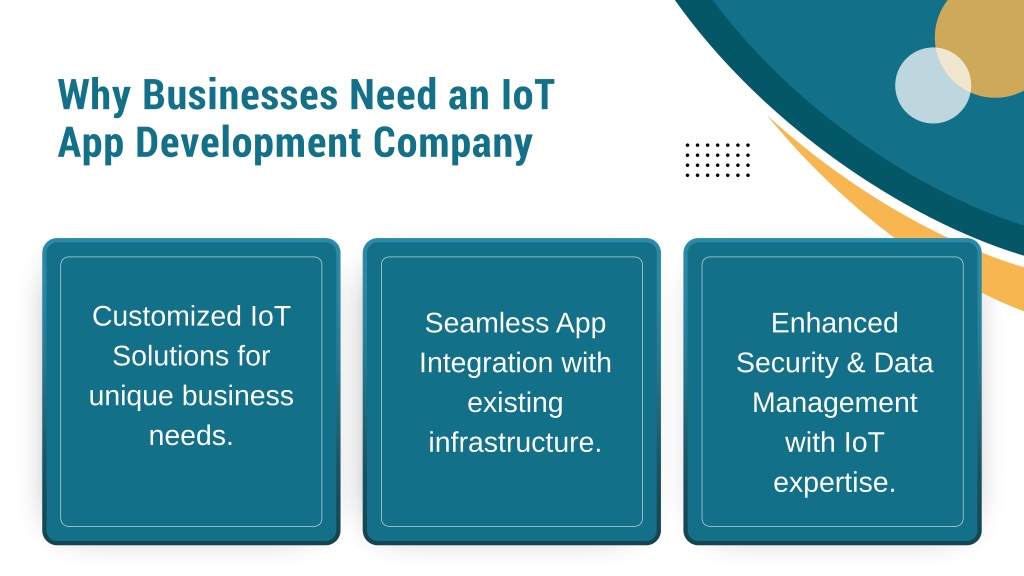 Why Businesses Need an IoT App Development Company

Customized IoT Solutions for unique business needs.

Seamless App Integration with existing infrastructure.

Enhanced Security & Data Management with IoT expertise.